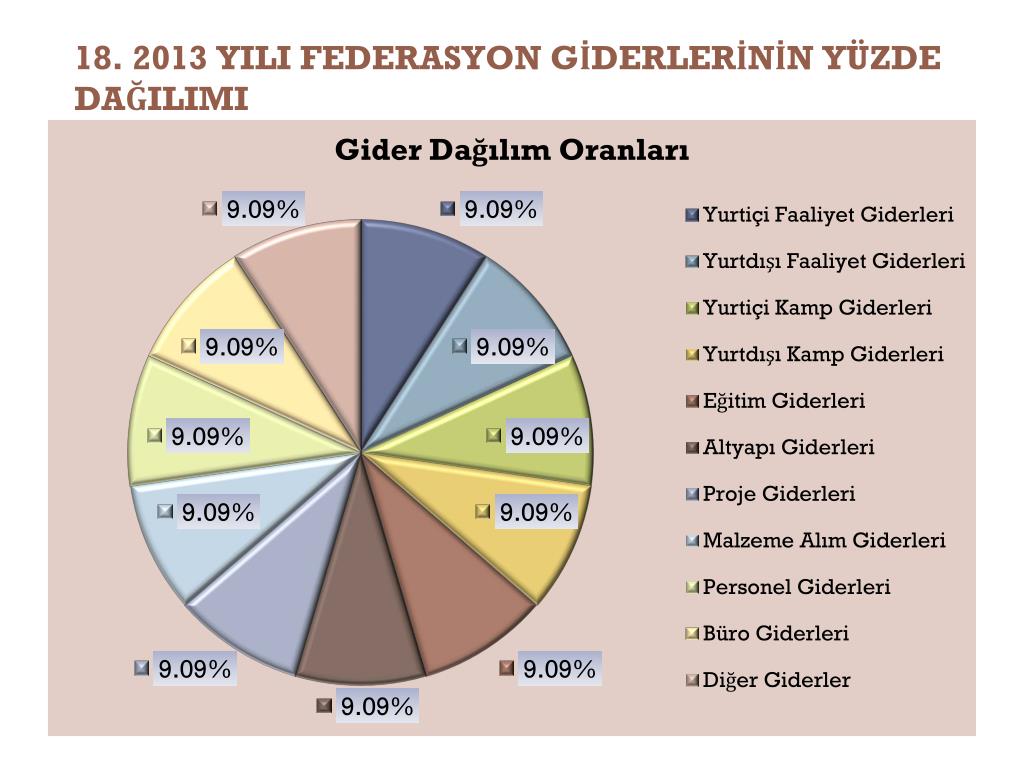 18. 2013 YILI FEDERASYON GİDERLERİNİN YÜZDE DAĞILIMI

Gider Dağılım Oranları

9.09%
9.09%
9.09%
9.09%
9.09%
9.09%
9.09%
9.09%
9.09%
9.09%
9.09%

Yurtiçi Faaliyet Giderleri
Yurtdışı Faaliyet Giderleri
Yurtiçi Kamp Giderleri
Yurtdışı Kamp Giderleri
Eğitim Giderleri
Altyapı Giderleri
Proje Giderleri
Malzeme Alım Giderleri
Personel Giderleri
Büro Giderleri
Diğer Giderler